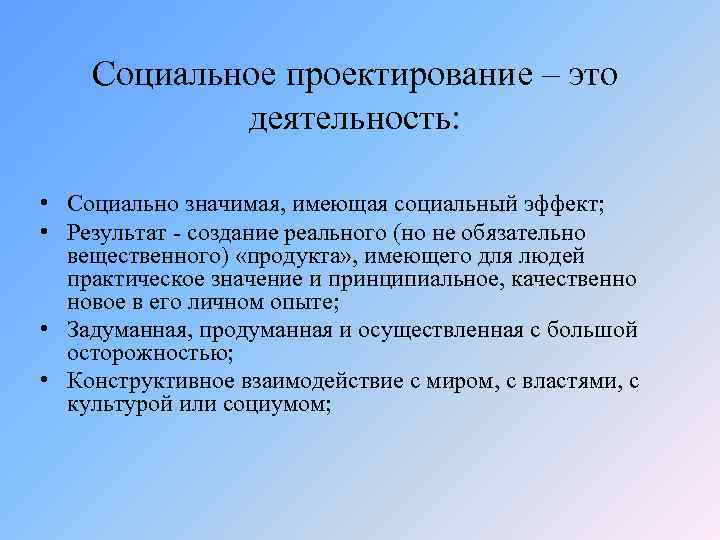 Социальное проектирование – это деятельность:

• Социально значимая, имеющая социальный эффект;
• Результат - создание реального (но не обязательно вещественного) «продукта», имеющего для людей практическое значение и принципиальное, качественно новое в его личном опыте;
• Задуманная, продуманная и осуществленная с большой осторожностью;
• Конструктивное взаимодействие с миром, с властями, с культурой или социумом;